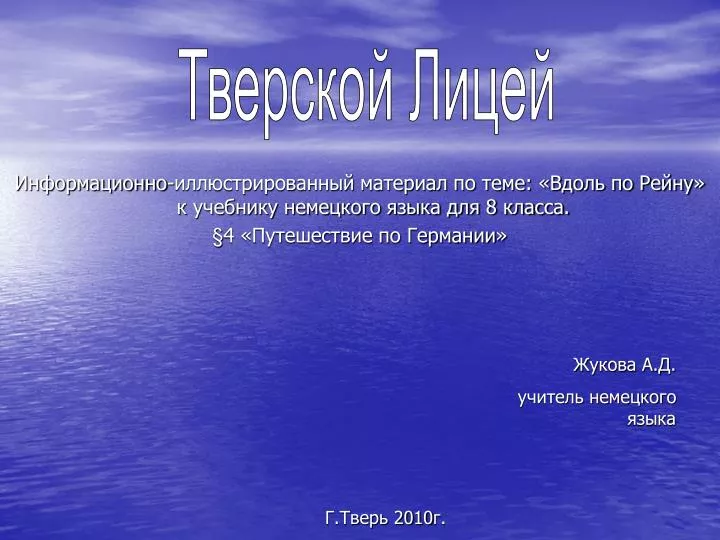 Тверской Лицей

Информационно-иллюстрированный материал по теме: «Вдоль по Рейну» к учебнику немецкого языка для 8 класса.
§4 «Путешествие по Германии»

Жукова А.Д.

учитель немецкого языка

Г.Тверь 2010г.